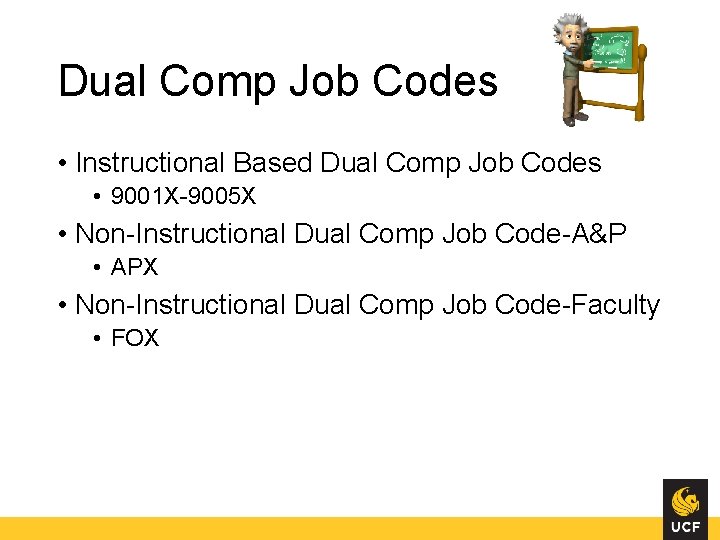 Dual Comp Job Codes

• Instructional Based Dual Comp Job Codes
  • 9001X-9005X
• Non-Instructional Dual Comp Job Code-A&P
  • APX
• Non-Instructional Dual Comp Job Code-Faculty
  • FOX

UCF